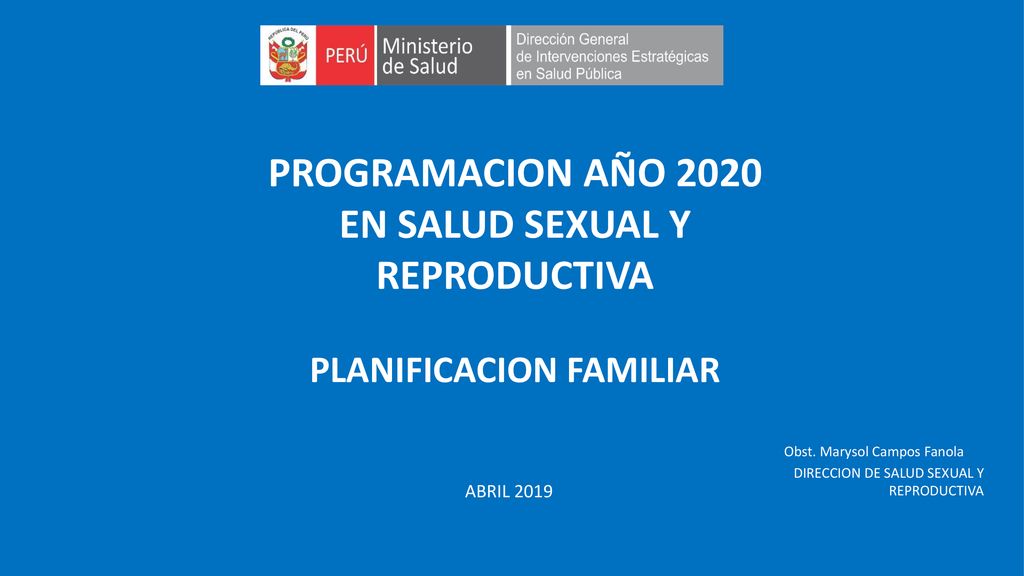 REPÚBLICA DEL PERÚ
PERÚ Ministerio de Salud
Dirección General de Intervenciones Estratégicas en Salud Pública

PROGRAMACION AÑO 2020 EN SALUD SEXUAL Y REPRODUCTIVA

PLANIFICACION FAMILIAR

Obst. Marysol Campos Fanola
DIRECCION DE SALUD SEXUAL Y REPRODUCTIVA

ABRIL 2019